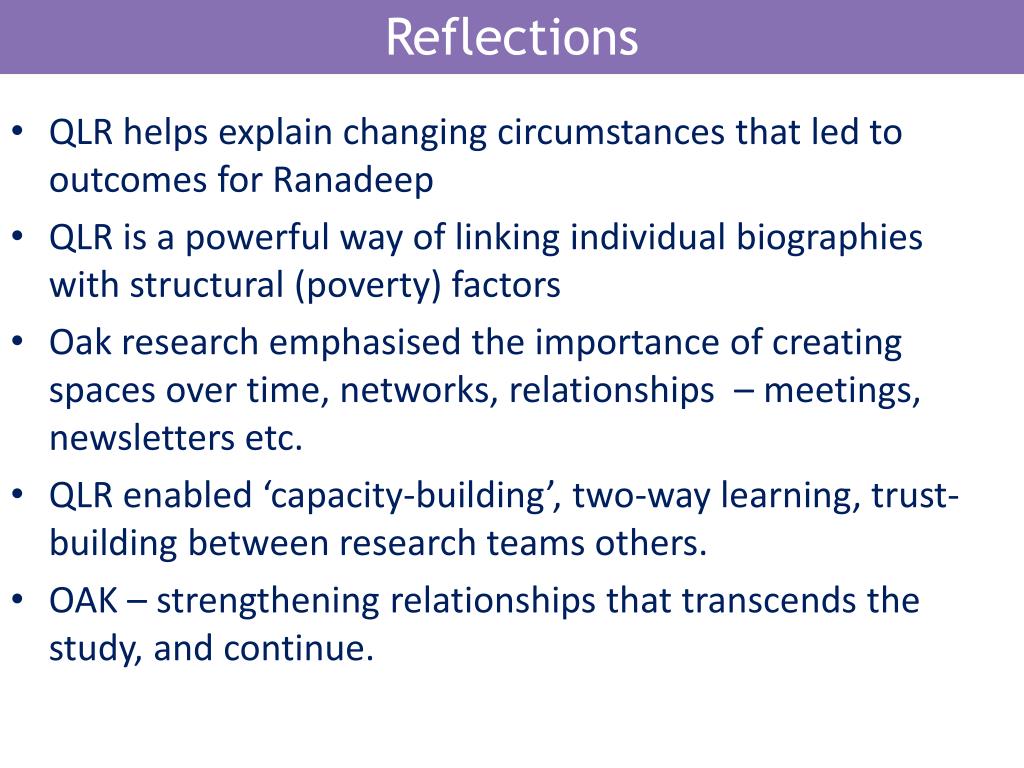 Reflections

• QLR helps explain changing circumstances that led to outcomes for Ranadeep
• QLR is a powerful way of linking individual biographies with structural (poverty) factors
• Oak research emphasised the importance of creating spaces over time, networks, relationships – meetings, newsletters etc.
• QLR enabled ‘capacity-building’, two-way learning, trust-building between research teams others.
• OAK – strengthening relationships that transcends the study, and continue.